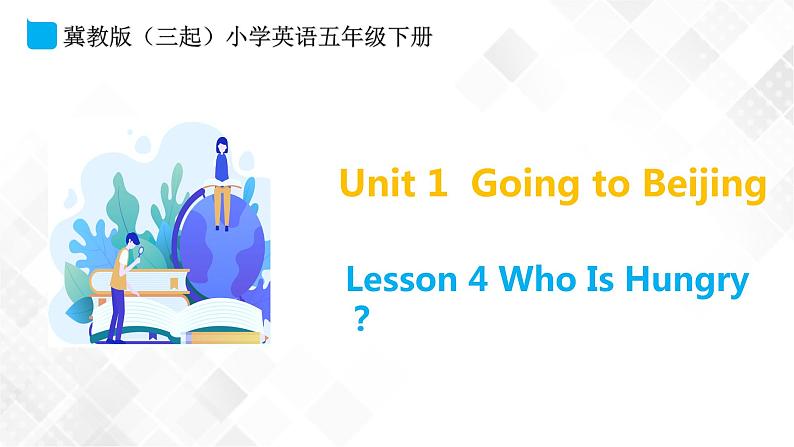 冀教版（三起）小学英语五年级下册

Unit 1 Going to Beijing

Lesson 4 Who Is Hungry ?